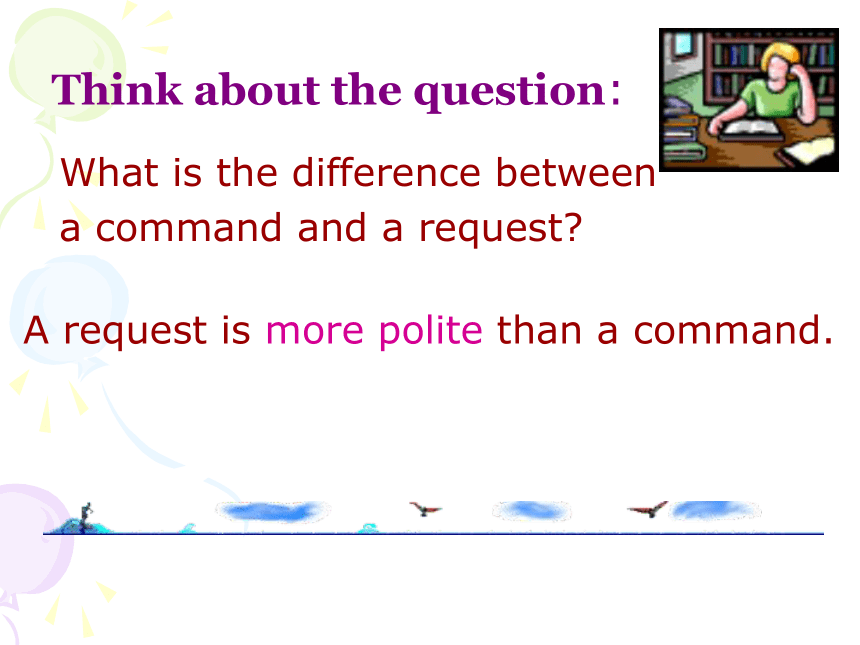 Think about the question：

What is the difference between a command and a request?

A request is more polite than a command.